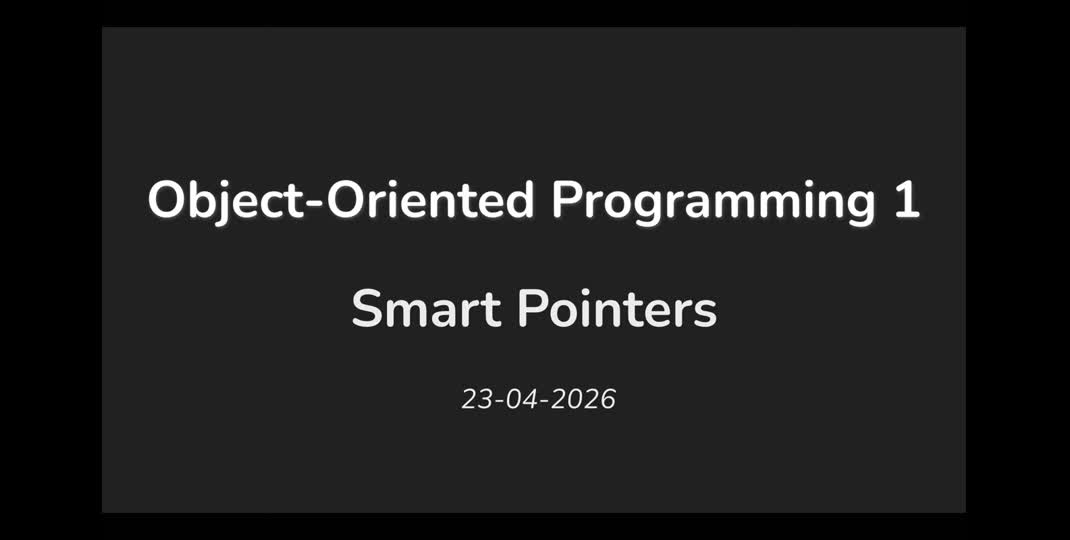 Object-Oriented Programming 1

Smart Pointers

23-04-2026